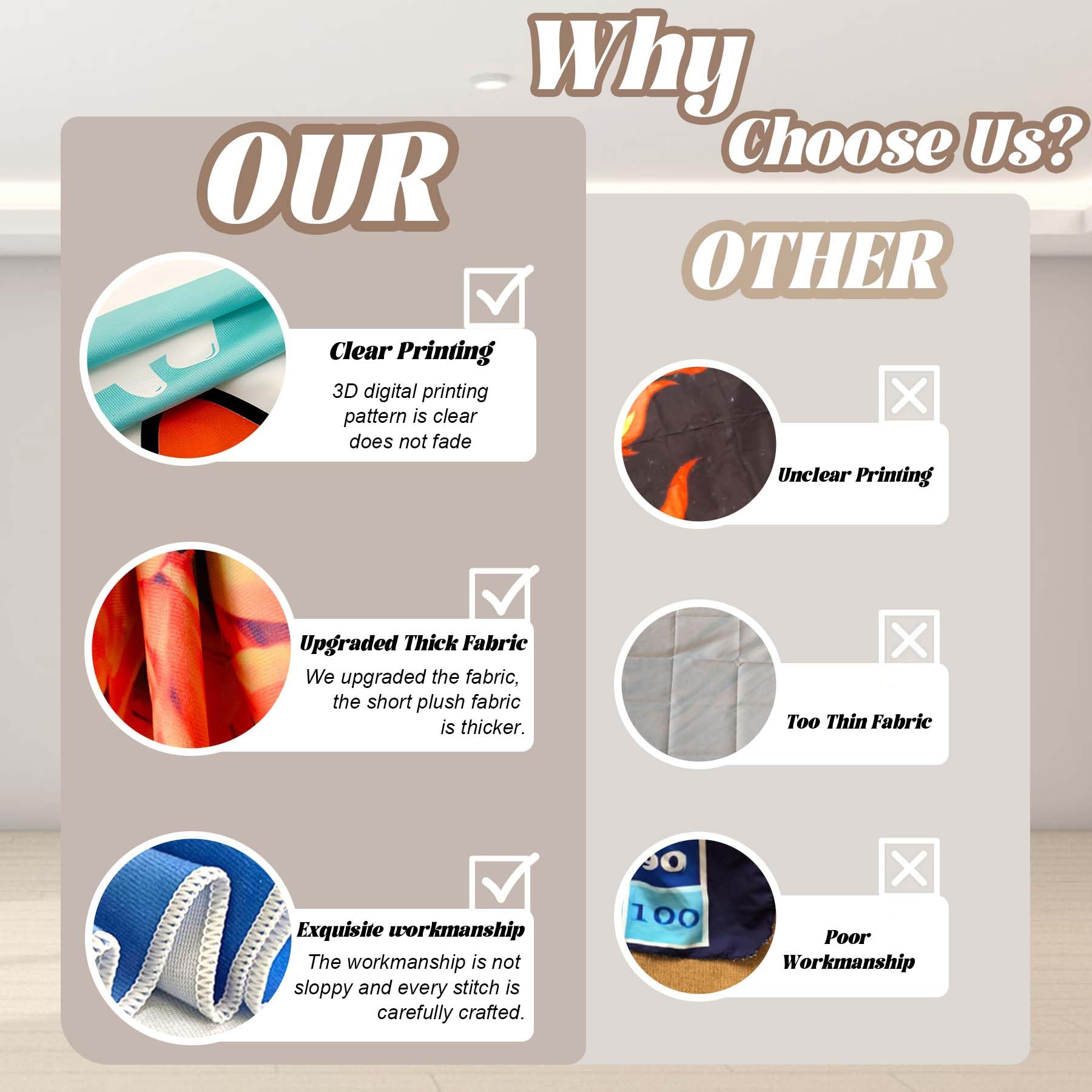 Why Choose Us?

OUR

Clear Printing

3D digital printing pattern is clear does not fade

Upgraded Thick Fabric

We upgraded the fabric, the short plush fabric is thicker.

Exquisite workmanship

The workmanship is not sloppy and every stitch is carefully crafted.

OTHER

Unclear Printing

Too Thin Fabric

90

100

Poor Workmanship